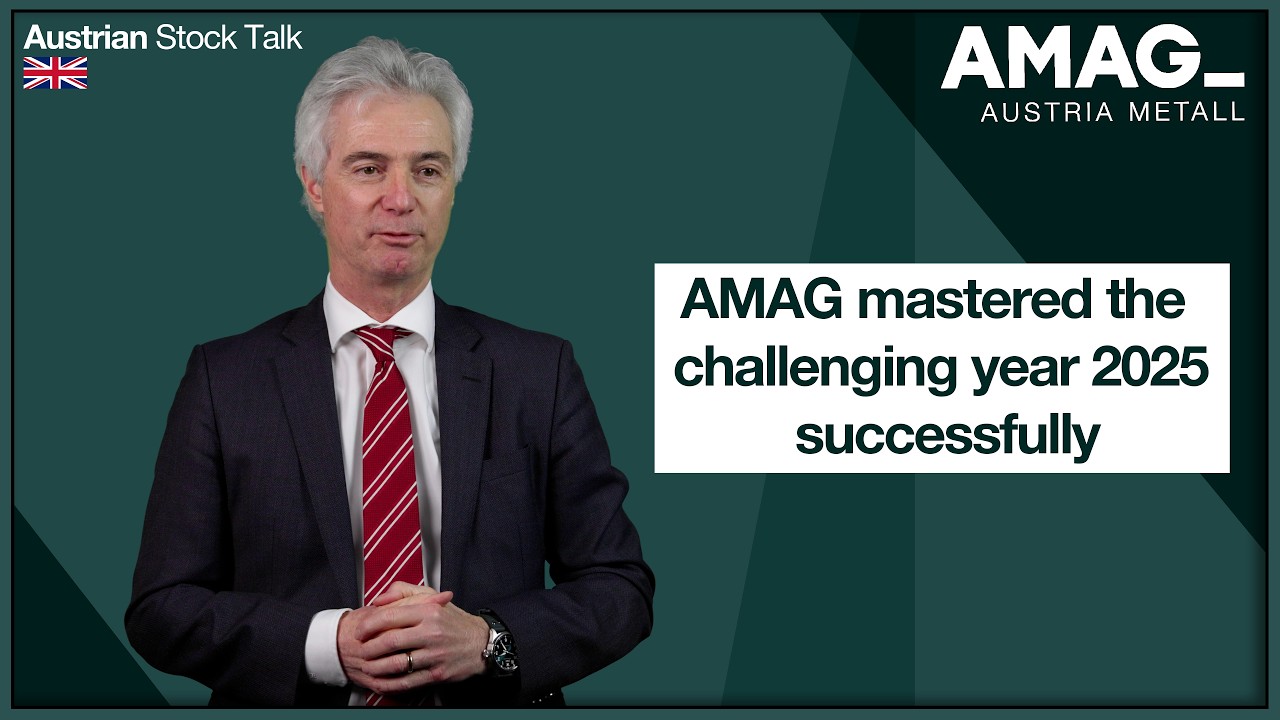 Austrian Stock Talk

AMAG_
AUSTRIA METALL

AMAG mastered the challenging year 2025 successfully